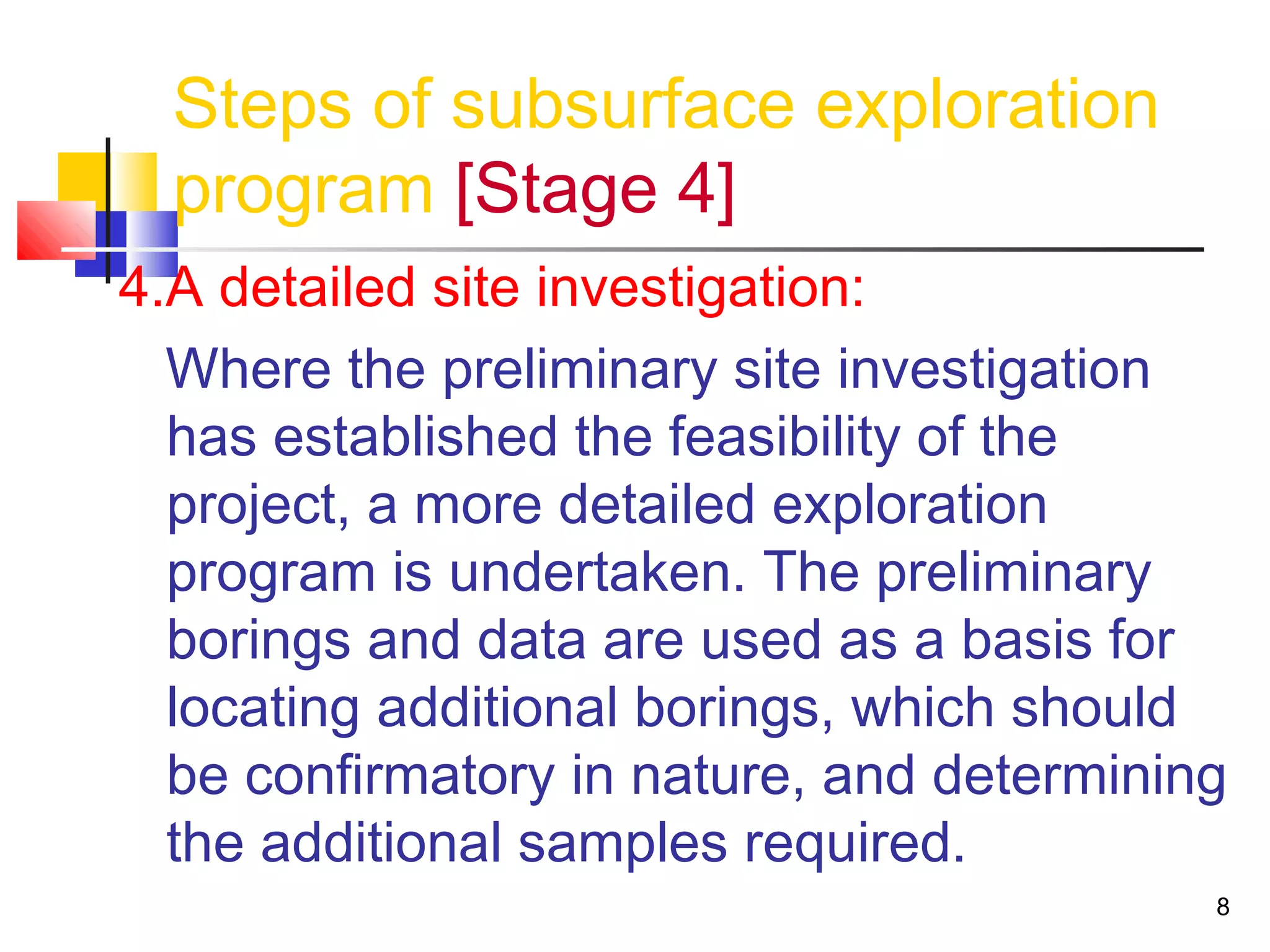 Steps of subsurface exploration program [Stage 4]

4.A detailed site investigation:

Where the preliminary site investigation has established the feasibility of the project, a more detailed exploration program is undertaken. The preliminary borings and data are used as a basis for locating additional borings, which should be confirmatory in nature, and determining the additional samples required.

8